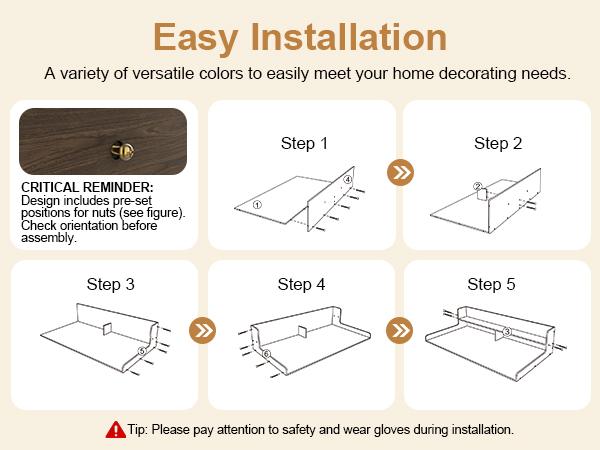 Easy Installation

A variety of versatile colors to easily meet your home decorating needs.

CRITICAL REMINDER:
Design includes pre-set positions for nuts (see figure). Check orientation before assembly.

Step 1

①

④

Step 2

②

Step 3

⑤

Step 4

⑥

Step 5

③

Tip: Please pay attention to safety and wear gloves during installation.